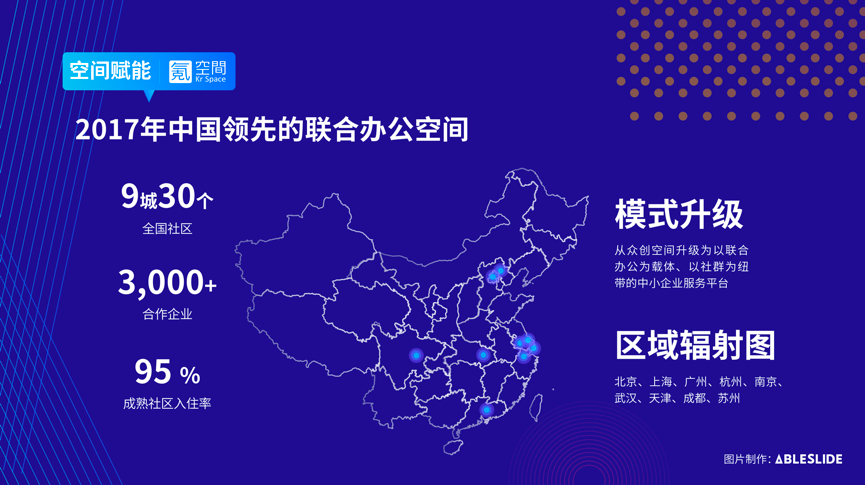 空间赋能 氪空間 Kr Space

2017年中国领先的联合办公空间

9城30个
全国社区

3,000+
合作企业

95 %
成熟社区入住率

模式升级
从众创空间升级为以联合办公为载体、以社群为纽带的中小企业服务平台

区域辐射图
北京、上海、广州、杭州、南京、武汉、天津、成都、苏州

图片制作: ABLESLIDE